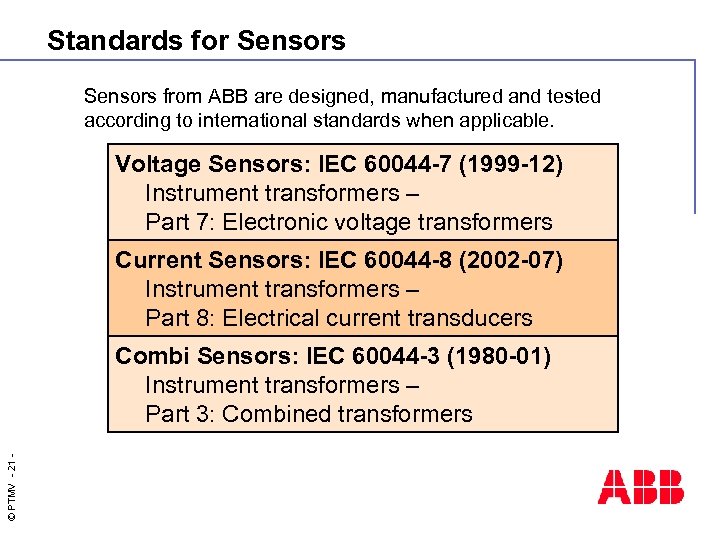 Standards for Sensors

Sensors from ABB are designed, manufactured and tested according to international standards when applicable.

Voltage Sensors: IEC 60044-7 (1999-12)
Instrument transformers –
Part 7: Electronic voltage transformers

Current Sensors: IEC 60044-8 (2002-07)
Instrument transformers –
Part 8: Electrical current transducers

Combi Sensors: IEC 60044-3 (1980-01)
Instrument transformers –
Part 3: Combined transformers

© PTMV - 21 -

ABB